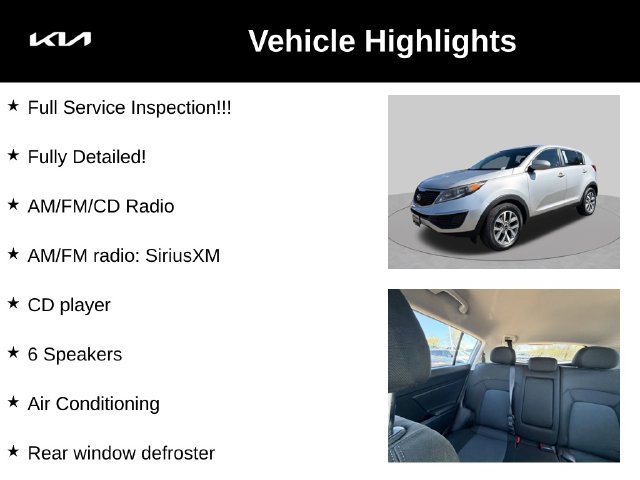 KIA

Vehicle Highlights

★ Full Service Inspection!!!

★ Fully Detailed!

★ AM/FM/CD Radio

★ AM/FM radio: SiriusXM

★ CD player

★ 6 Speakers

★ Air Conditioning

★ Rear window defroster